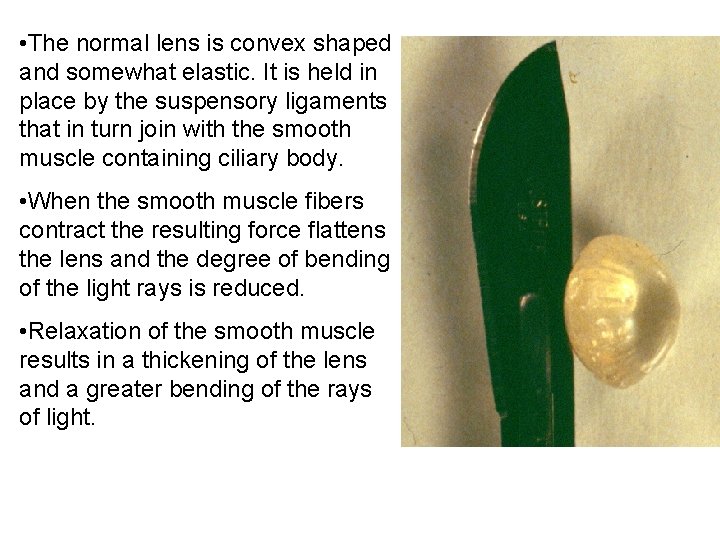 •The normal lens is convex shaped and somewhat elastic. It is held in place by the suspensory ligaments that in turn join with the smooth muscle containing ciliary body.

•When the smooth muscle fibers contract the resulting force flattens the lens and the degree of bending of the light rays is reduced.

•Relaxation of the smooth muscle results in a thickening of the lens and a greater bending of the rays of light.